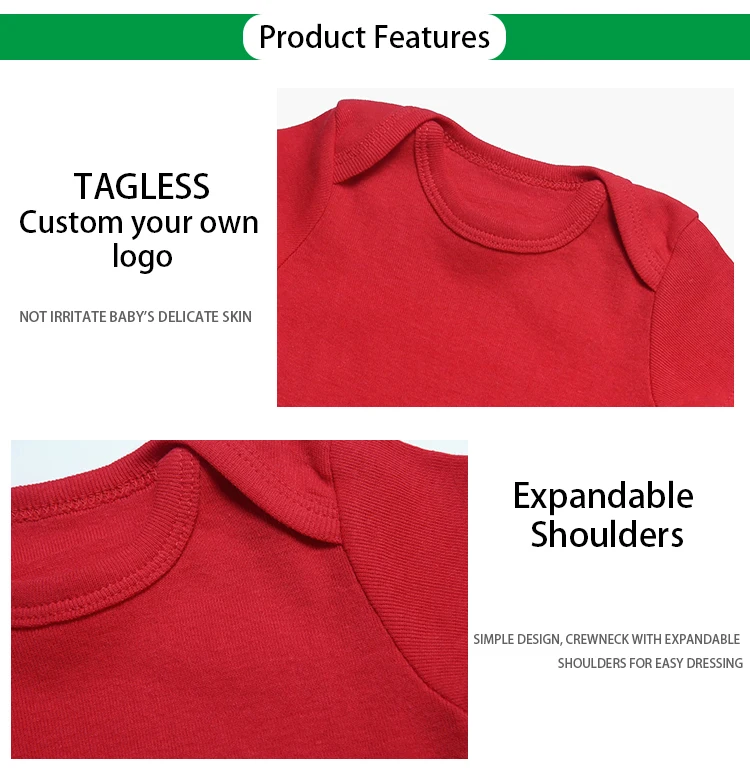 Product Features

TAGLESS
Custom your own logo

NOT IRRITATE BABY'S DELICATE SKIN

Expandable Shoulders

SIMPLE DESIGN, CREWNECK WITH EXPANDABLE SHOULDERS FOR EASY DRESSING